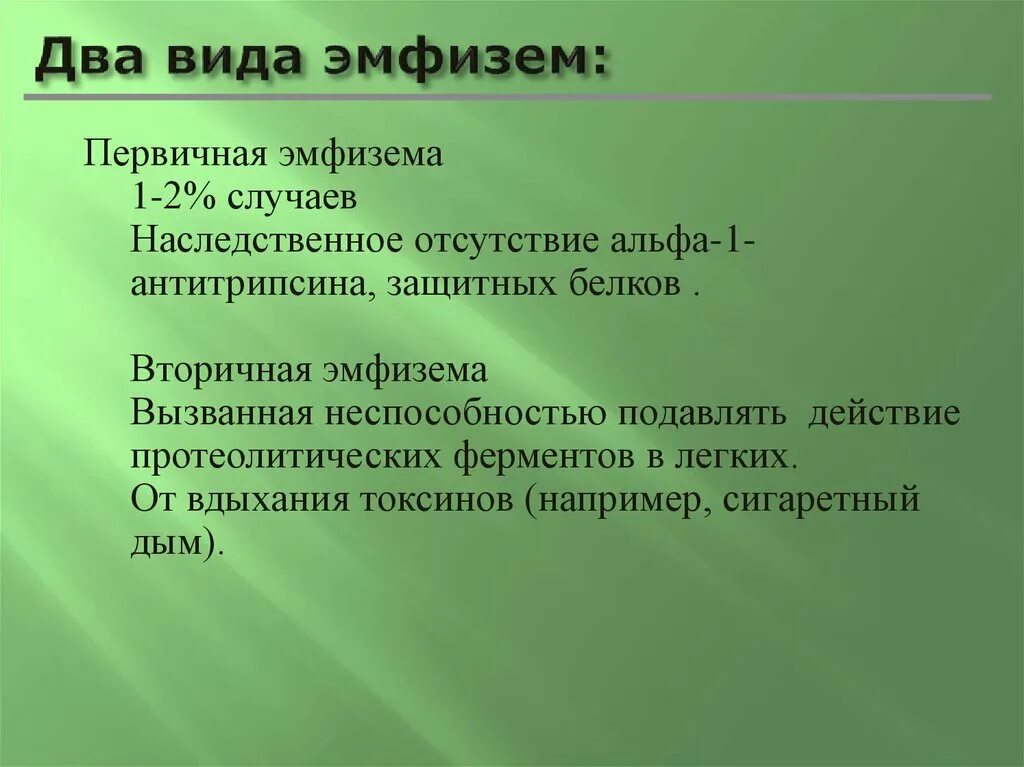 Два вида эмфизем:

Первичная эмфизема
1-2% случаев
Наследственное отсутствие альфа-1-антитрипсина, защитных белков .

Вторичная эмфизема
Вызванная неспособностью подавлять действие протеолитических ферментов в легких.
От вдыхания токсинов (например, сигаретный дым).